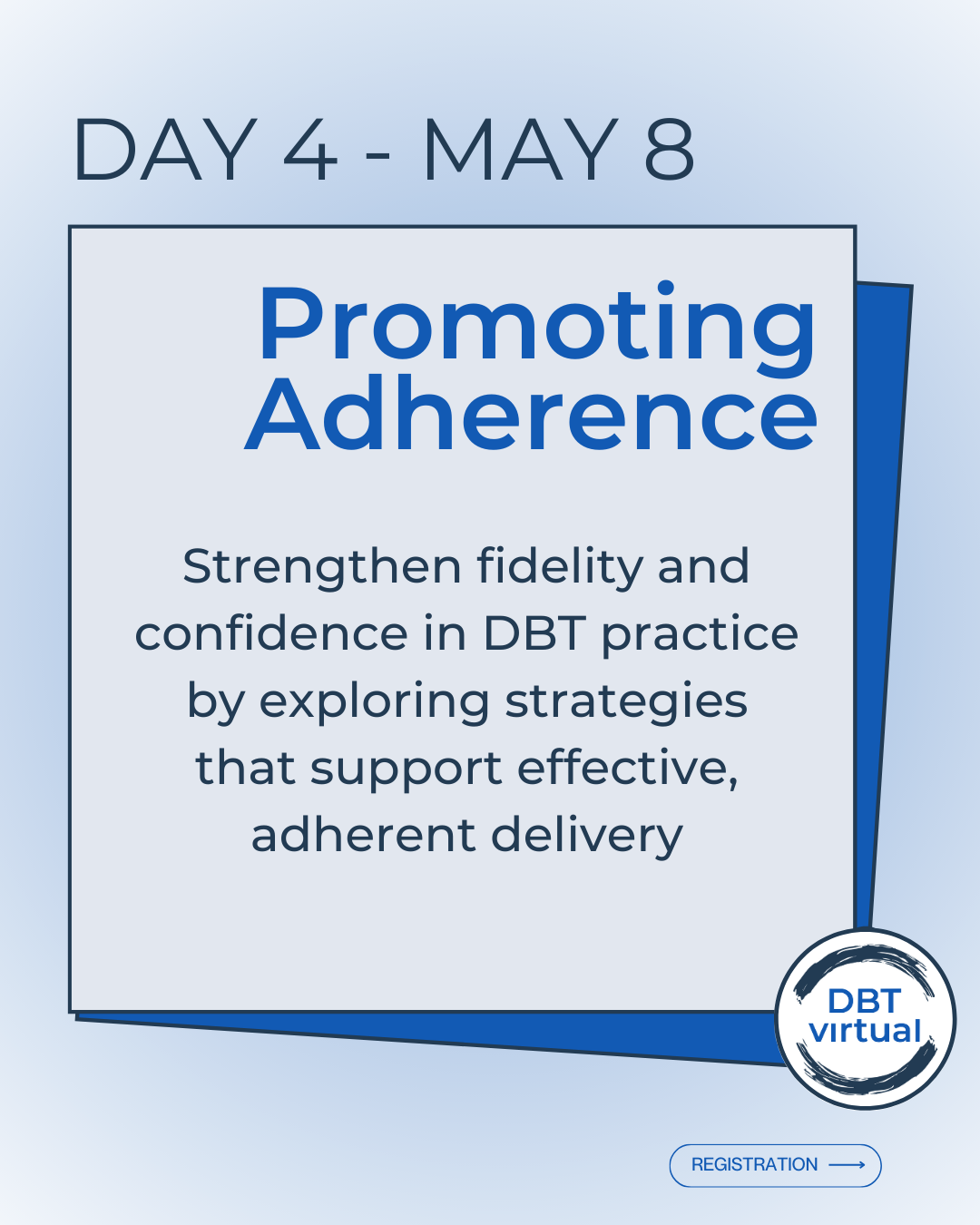 DAY 4 - MAY 8

Promoting Adherence

Strengthen fidelity and confidence in DBT practice by exploring strategies that support effective, adherent delivery

DBT virtual

REGISTRATION